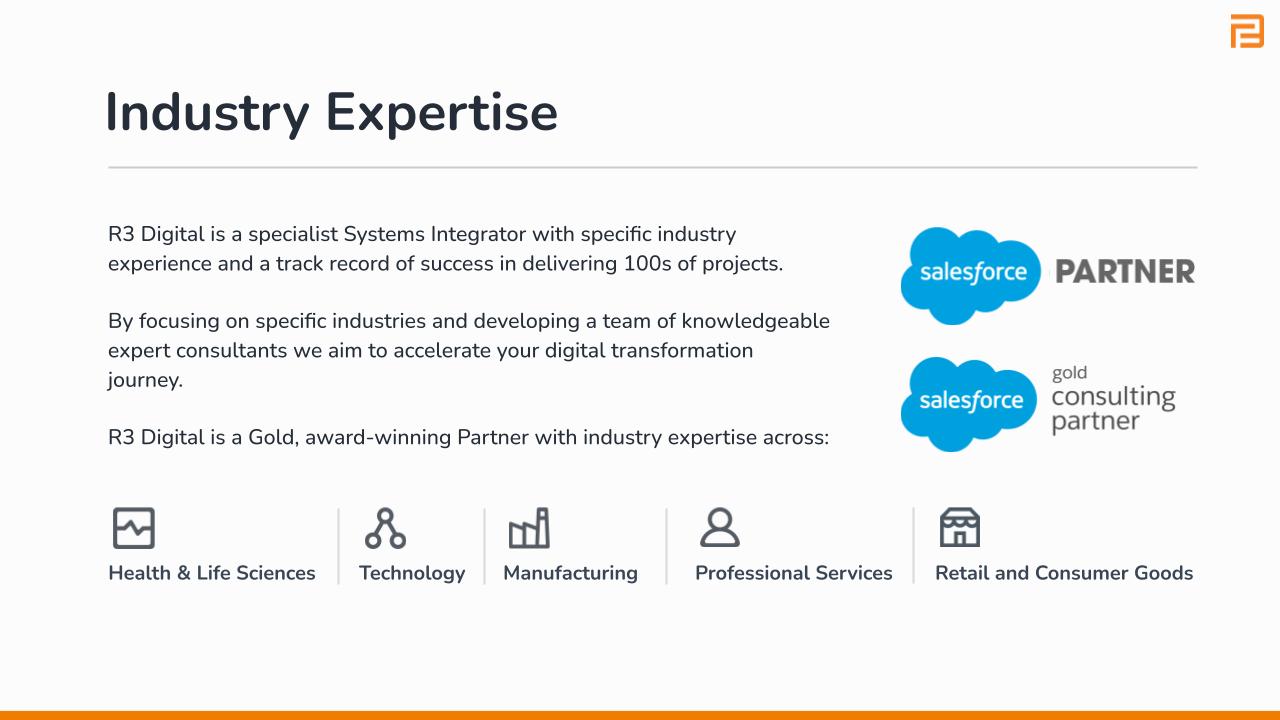 Industry Expertise

R3 Digital is a specialist Systems Integrator with specific industry experience and a track record of success in delivering 100s of projects.

By focusing on specific industries and developing a team of knowledgeable expert consultants we aim to accelerate your digital transformation journey.

R3 Digital is a Gold, award-winning Partner with industry expertise across:

salesforce PARTNER

salesforce gold consulting partner

Health & Life Sciences

Technology

Manufacturing

Professional Services

Retail and Consumer Goods